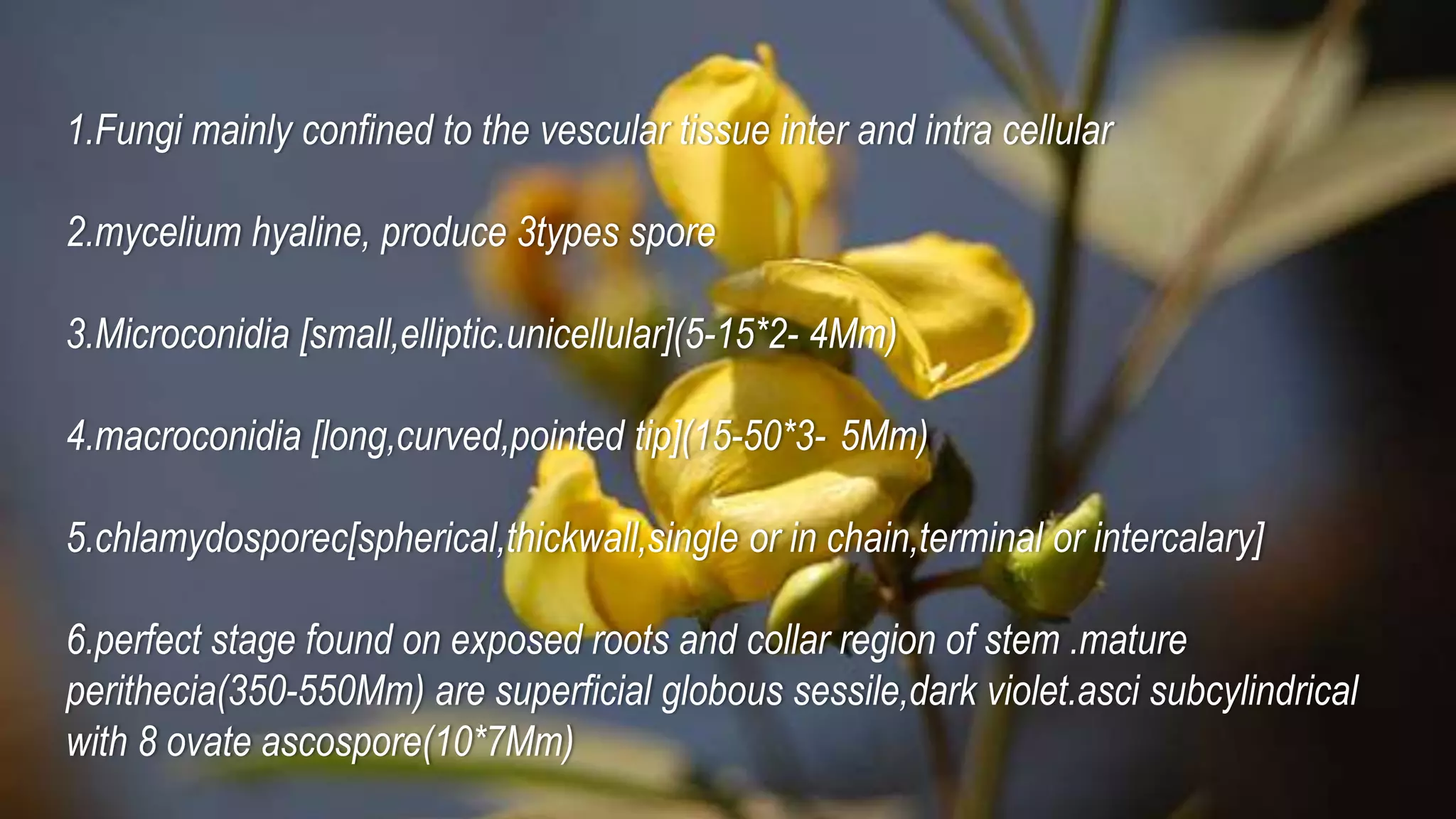 1.Fungi mainly confined to the vescular tissue inter and intra cellular

2.mycelium hyaline, produce 3types spore

3.Microconidia [small,elliptic.unicellular](5-15*2- 4Mm)

4.macroconidia [long,curved,pointed tip](15-50*3- 5Mm)

5.chlamydosporec[spherical,thickwall,single or in chain,terminal or intercalary]

6.perfect stage found on exposed roots and collar region of stem .mature perithecia(350-550Mm) are superficial globous sessile,dark violet.asci subcylindrical with 8 ovate ascospore(10*7Mm)